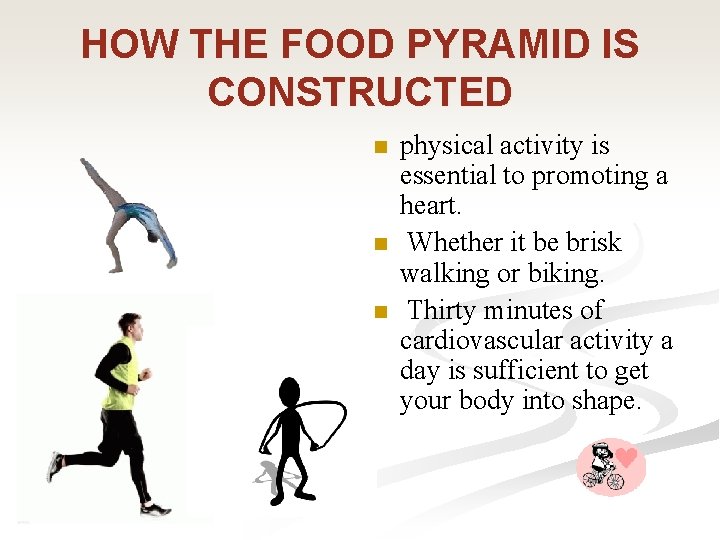 HOW THE FOOD PYRAMID IS CONSTRUCTED

physical activity is essential to promoting a heart.

Whether it be brisk walking or biking.

Thirty minutes of cardiovascular activity a day is sufficient to get your body into shape.